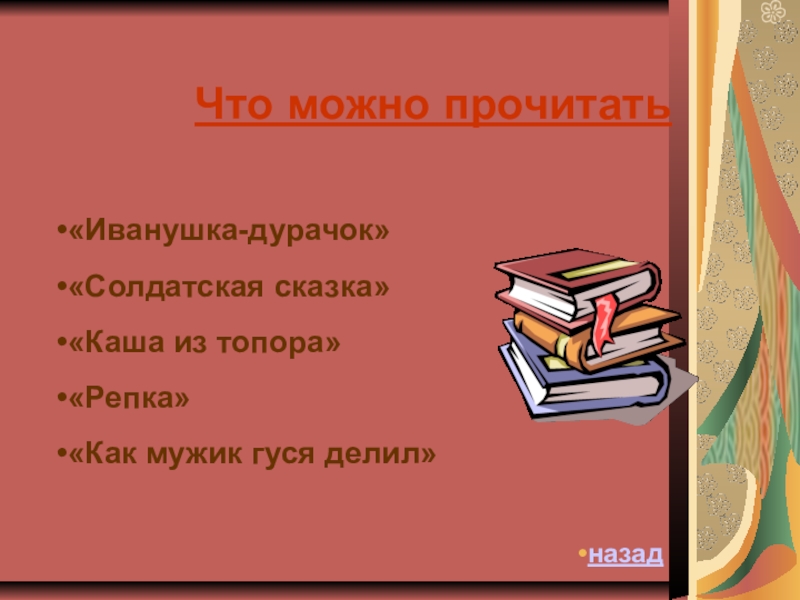 Что можно прочитать

•«Иванушка-дурачок»

•«Солдатская сказка»

•«Каша из топора»

•«Репка»

•«Как мужик гуся делил»

•назад